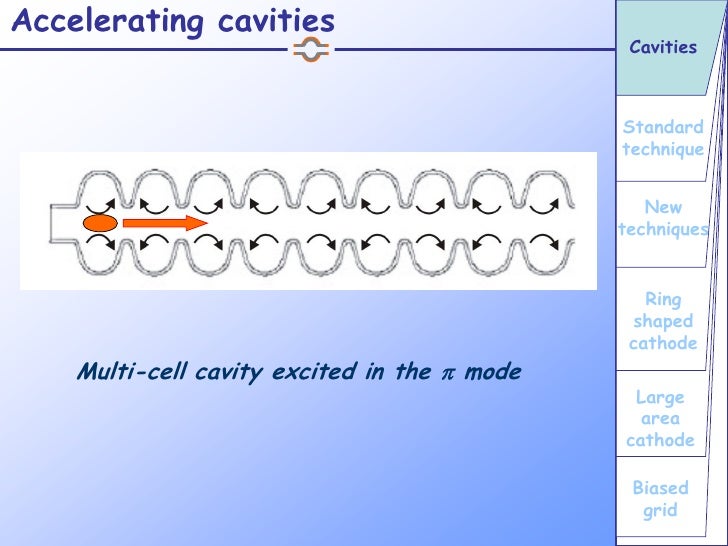 Accelerating cavities

Multi-cell cavity excited in the $\pi$ mode

Cavities

Standard technique

New techniques

Ring shaped cathode

Large area cathode

Biased grid